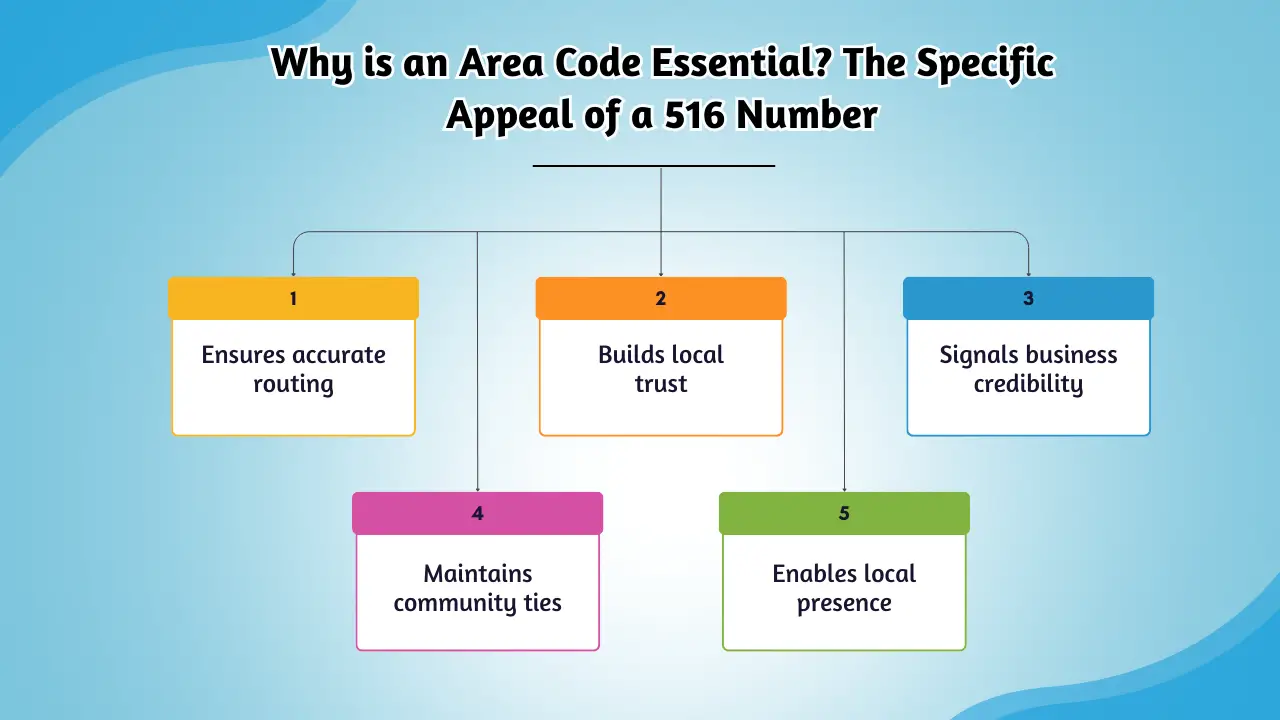 Why is an Area Code Essential? The Specific Appeal of a 516 Number

1
Ensures accurate routing

2
Builds local trust

3
Signals business credibility

4
Maintains community ties

5
Enables local presence